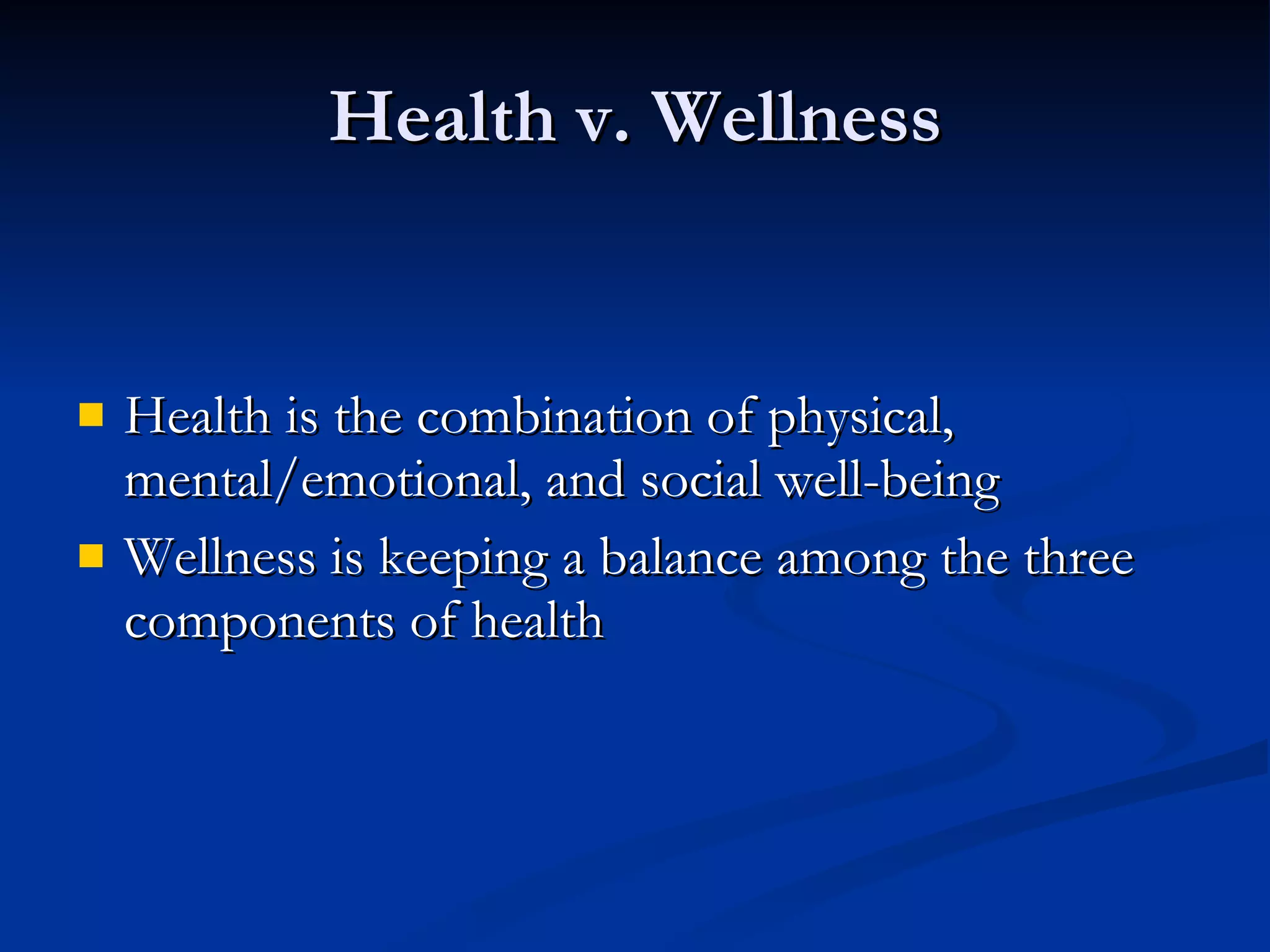 Health v. Wellness

- Health is the combination of physical, mental/emotional, and social well-being
- Wellness is keeping a balance among the three components of health